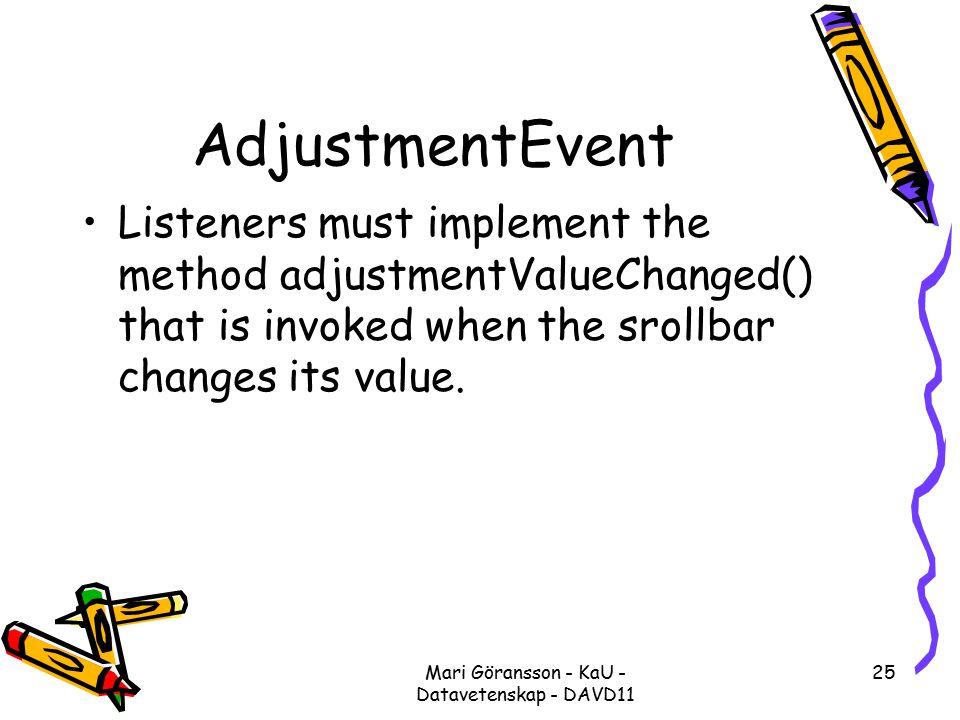 AdjustmentEvent

• Listeners must implement the method adjustmentValueChanged() that is invoked when the srollbar changes its value.

Mari Göransson - KaU - Datavetenskap - DAVD11

25